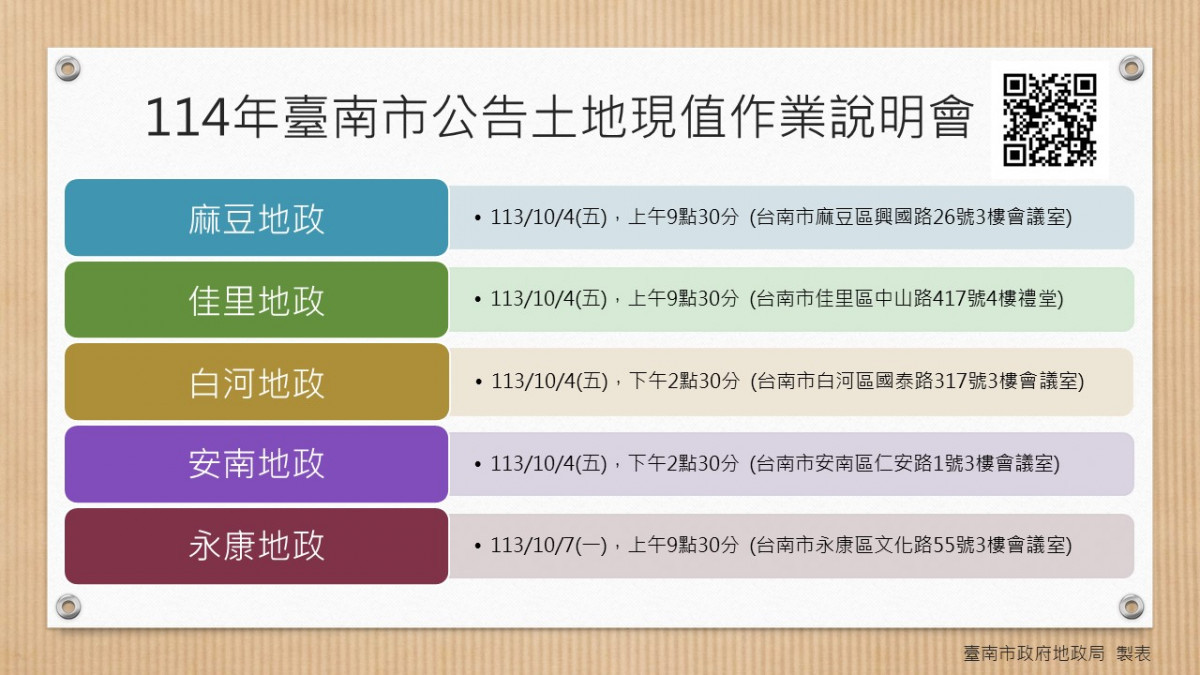 114年臺南市公告土地現值作業說明會

麻豆地政

• 113/10/4(五)，上午9點30分 (台南市麻豆區興國路26號3樓會議室)

佳里地政

• 113/10/4(五)，上午9點30分 (台南市佳里區中山路417號4樓禮堂)

白河地政

• 113/10/4(五)，下午2點30分 (台南市白河區國泰路317號3樓會議室)

安南地政

• 113/10/4(五)，下午2點30分 (台南市安南區仁安路1號3樓會議室)

永康地政

• 113/10/7(一)，上午9點30分 (台南市永康區文化路55號3樓會議室)

臺南市政府地政局 製表